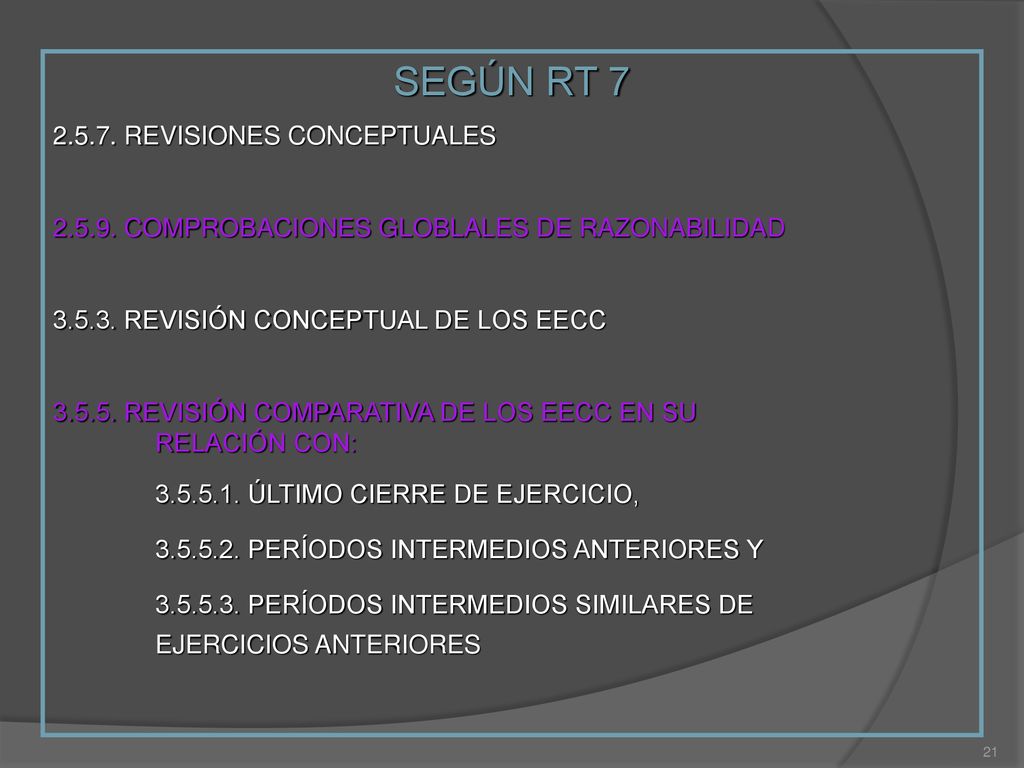 SEGÚN RT 7

2.5.7. REVISIONES CONCEPTUALES

2.5.9. COMPROBACIONES GLOBLALES DE RAZONABILIDAD

3.5.3. REVISIÓN CONCEPTUAL DE LOS EECC

3.5.5. REVISIÓN COMPARATIVA DE LOS EECC EN SU RELACIÓN CON:

3.5.5.1. ÚLTIMO CIERRE DE EJERCICIO,

3.5.5.2. PERÍODOS INTERMEDIOS ANTERIORES Y

3.5.5.3. PERÍODOS INTERMEDIOS SIMILARES DE EJERCICIOS ANTERIORES

21